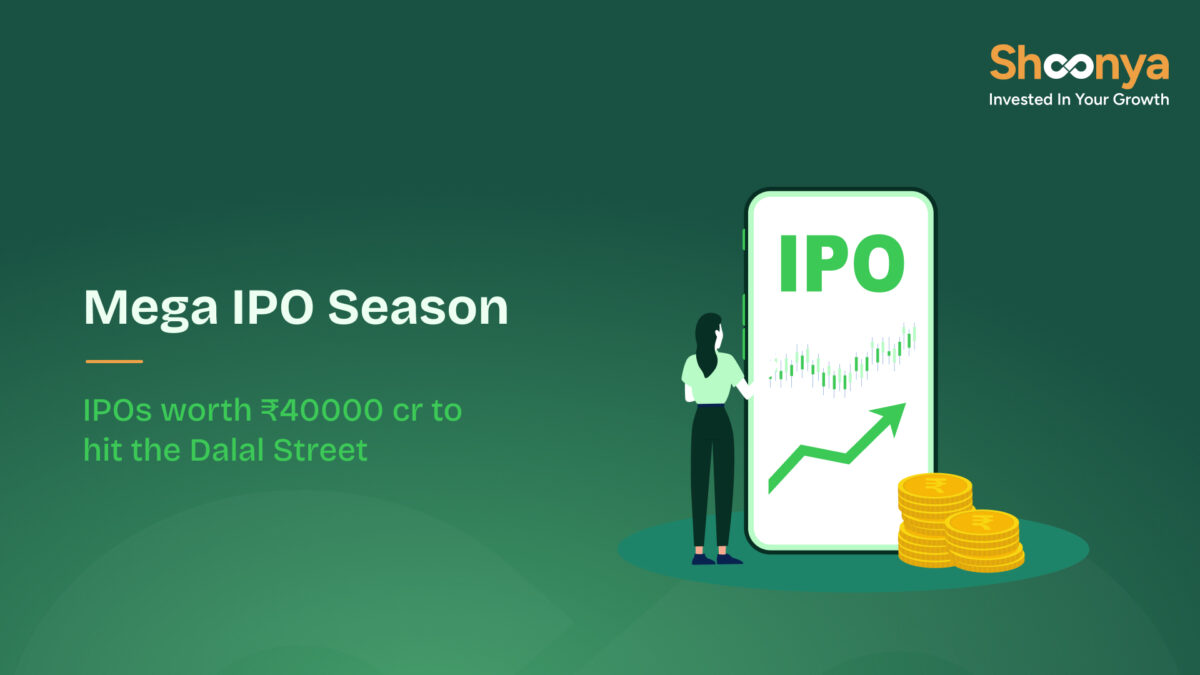 Shoonya
Invested In Your Growth

Mega IPO Season

IPOs worth ₹40000 cr to hit the Dalal Street

IPO